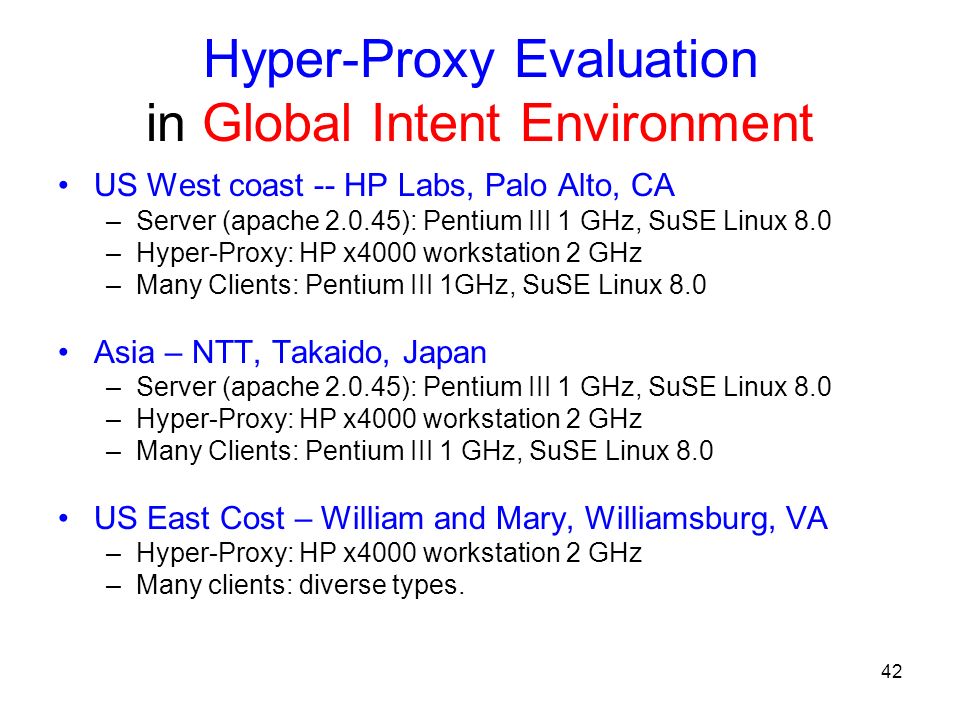 Hyper-Proxy Evaluation
in Global Intent Environment

• US West coast -- HP Labs, Palo Alto, CA
– Server (apache 2.0.45): Pentium III 1 GHz, SuSE Linux 8.0
– Hyper-Proxy: HP x4000 workstation 2 GHz
– Many Clients: Pentium III 1GHz, SuSE Linux 8.0

• Asia – NTT, Takaido, Japan
– Server (apache 2.0.45): Pentium III 1 GHz, SuSE Linux 8.0
– Hyper-Proxy: HP x4000 workstation 2 GHz
– Many Clients: Pentium III 1 GHz, SuSE Linux 8.0

• US East Cost – William and Mary, Williamsburg, VA
– Hyper-Proxy: HP x4000 workstation 2 GHz
– Many clients: diverse types.

42